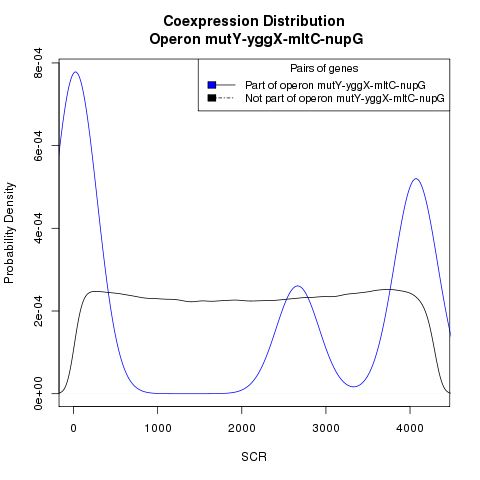 Coexpression Distribution
Operon mutY-yggX-mltC-nupG

Pairs of genes
Part of operon mutY-yggX-mltC-nupG
Not part of operon mutY-yggX-mltC-nupG

Probability Density

8e-04
6e-04
4e-04
2e-04
0e+00

0
1000
2000
3000
4000

SCR